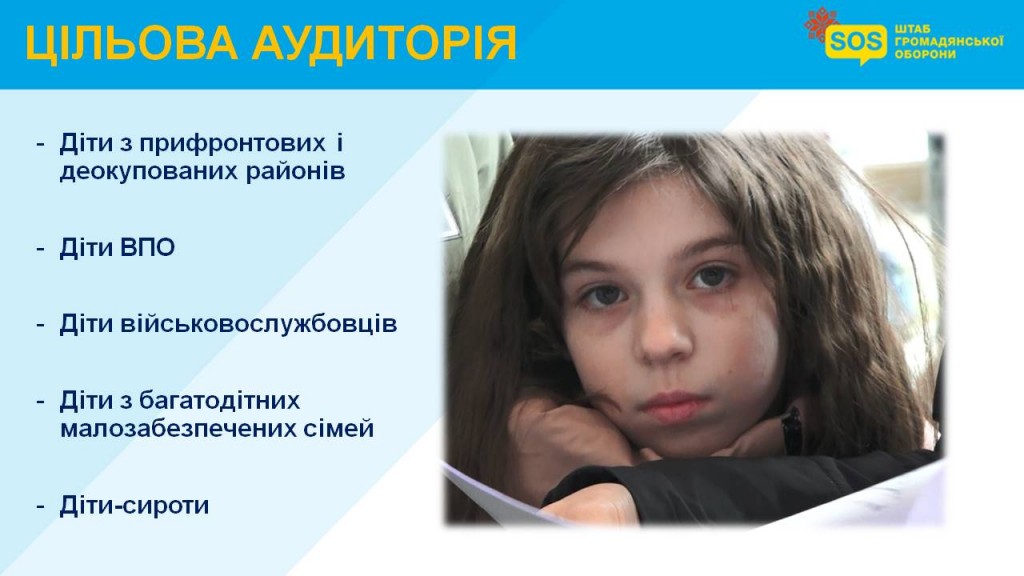 ЦІЛЬОВА АУДИТОРІЯ

SOS ШТАБ ГРОМАДЯНСЬКОЇ ОБОРОНИ

- Діти з прифронтових і деокупованих районів

- Діти ВПО

- Діти військовослужбовців

- Діти з багатодітних малозабезпечених сімей

- Діти-сироти